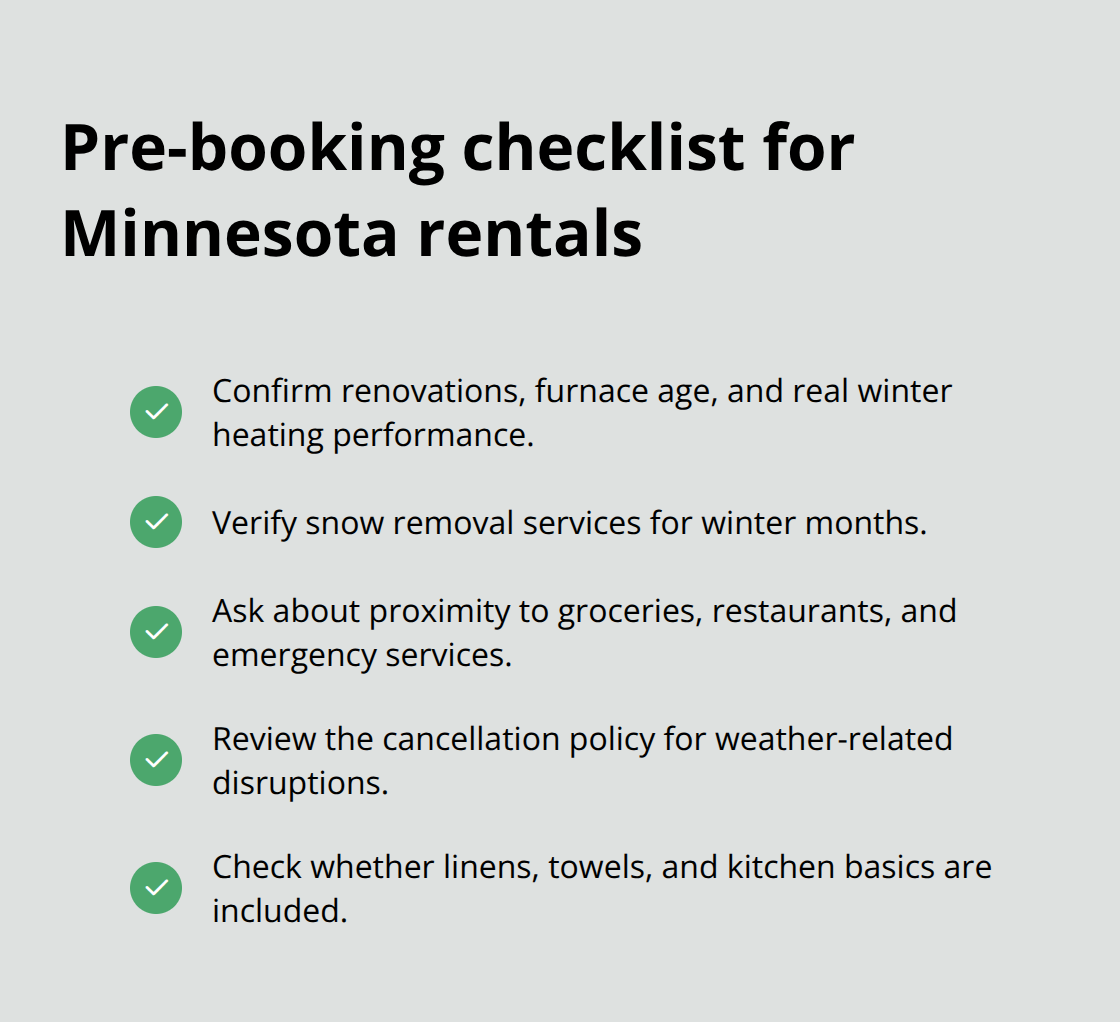 Pre-booking checklist for Minnesota rentals

Confirm renovations, furnace age, and real winter heating performance.

Verify snow removal services for winter months.

Ask about proximity to groceries, restaurants, and emergency services.

Review the cancellation policy for weather-related disruptions.

Check whether linens, towels, and kitchen basics are included.